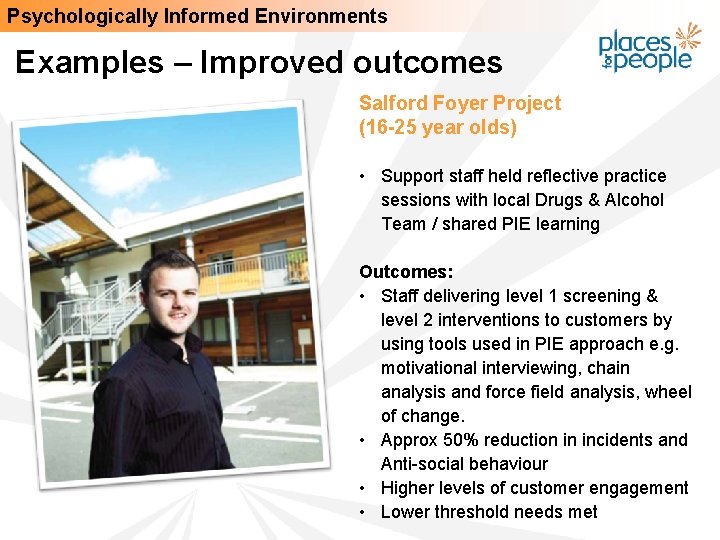 Psychologically Informed Environments

Examples – Improved outcomes

places for people

Salford Foyer Project (16-25 year olds)

• Support staff held reflective practice sessions with local Drugs & Alcohol Team / shared PIE learning

Outcomes:
• Staff delivering level 1 screening & level 2 interventions to customers by using tools used in PIE approach e.g. motivational interviewing, chain analysis and force field analysis, wheel of change.
• Approx 50% reduction in incidents and Anti-social behaviour
• Higher levels of customer engagement
• Lower threshold needs met